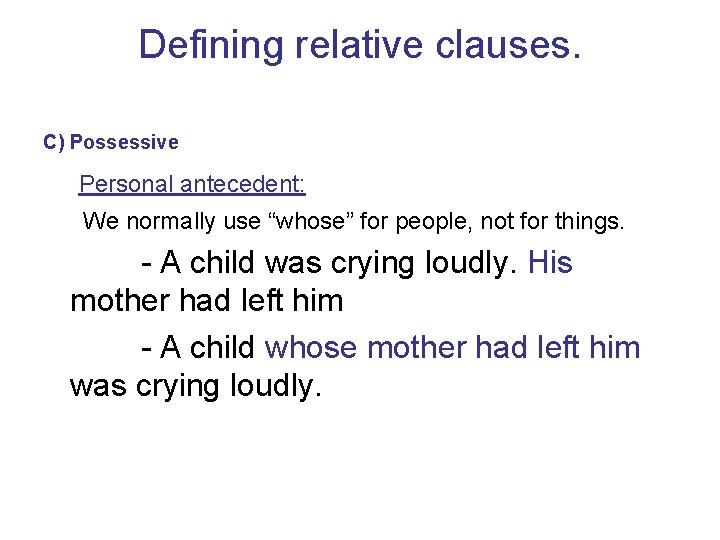 Defining relative clauses.

C) Possessive

Personal antecedent:

We normally use “whose” for people, not for things.

- A child was crying loudly. His mother had left him

- A child whose mother had left him was crying loudly.